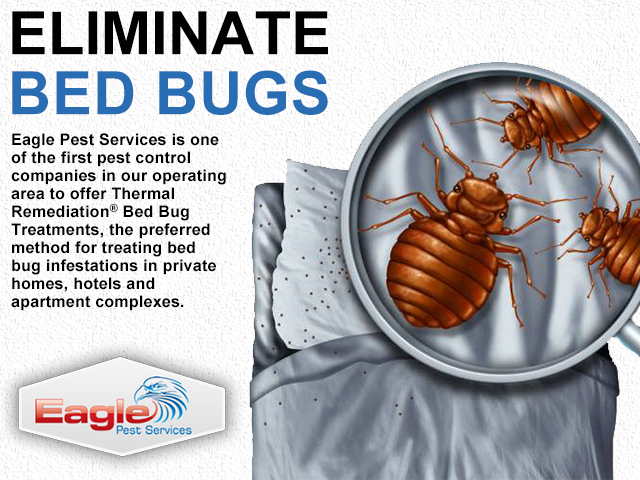 ELIMINATE
BED BUGS

Eagle Pest Services is one of the first pest control companies in our operating area to offer Thermal Remediation® Bed Bug Treatments, the preferred method for treating bed bug infestations in private homes, hotels and apartment complexes.

Eagle
Pest Services